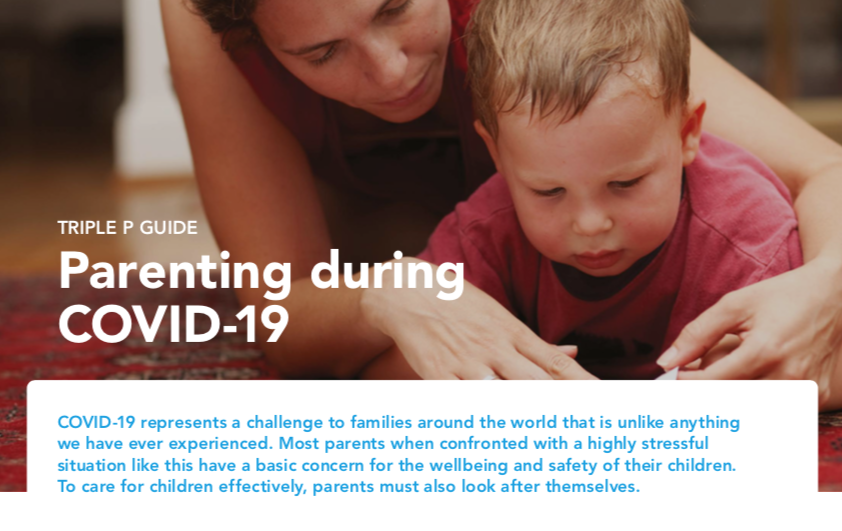 TRIPLE P GUIDE

Parenting during COVID-19

COVID-19 represents a challenge to families around the world that is unlike anything we have ever experienced. Most parents when confronted with a highly stressful situation like this have a basic concern for the wellbeing and safety of their children. To care for children effectively, parents must also look after themselves.